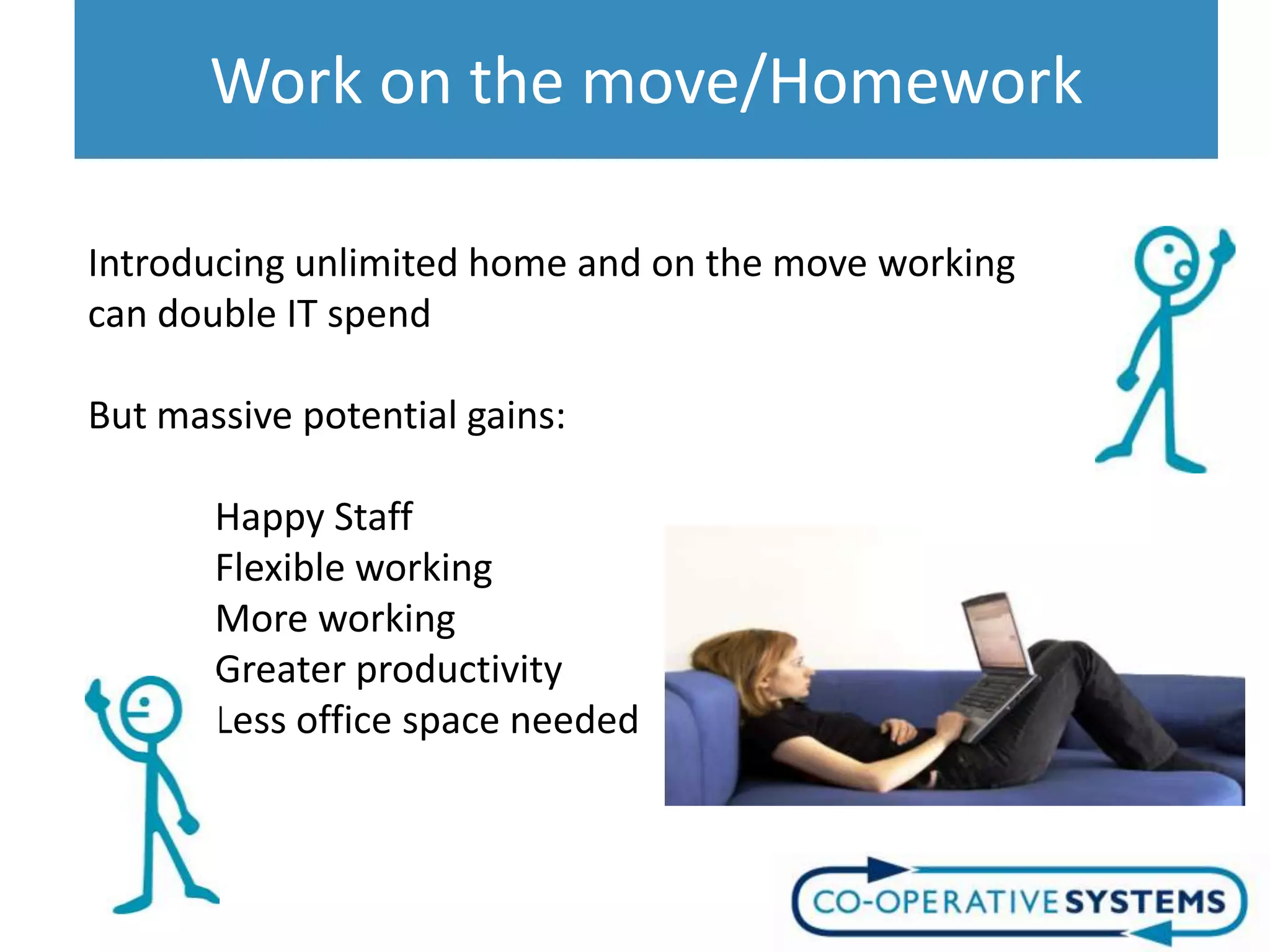 Work on the move/Homework

Introducing unlimited home and on the move working can double IT spend

But massive potential gains:

Happy Staff
Flexible working
More working
Greater productivity
Less office space needed

CO-OPERATIVE SYSTEMS